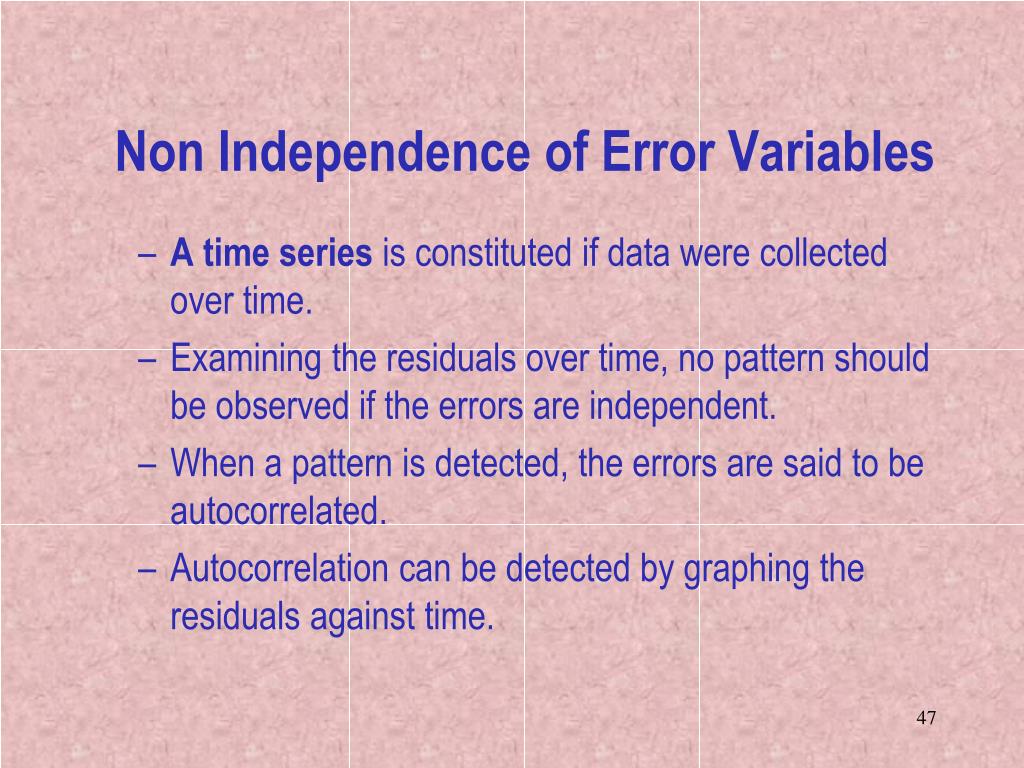 Non Independence of Error Variables

– A time series is constituted if data were collected over time.

– Examining the residuals over time, no pattern should be observed if the errors are independent.

– When a pattern is detected, the errors are said to be autocorrelated.

– Autocorrelation can be detected by graphing the residuals against time.

47